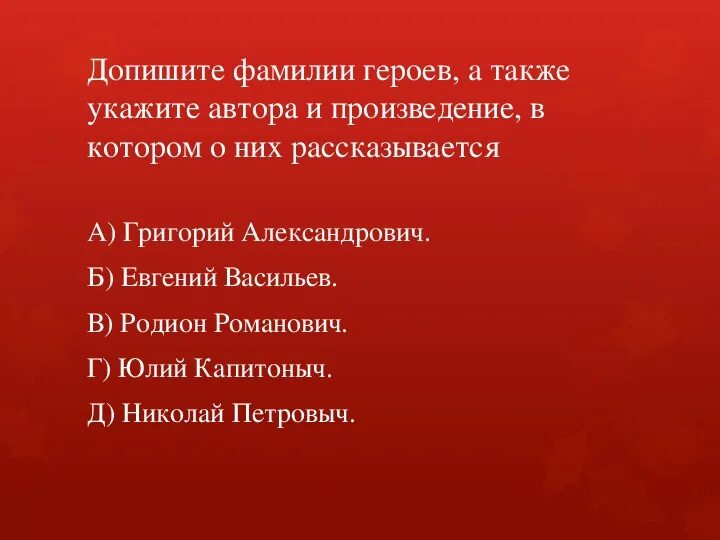 Допишите фамилии героев, а также укажите автора и произведение, в котором о них рассказывается

А) Григорий Александрович.

Б) Евгений Васильев.

В) Родион Романович.

Г) Юлий Капитоныч.

Д) Николай Петровыч.